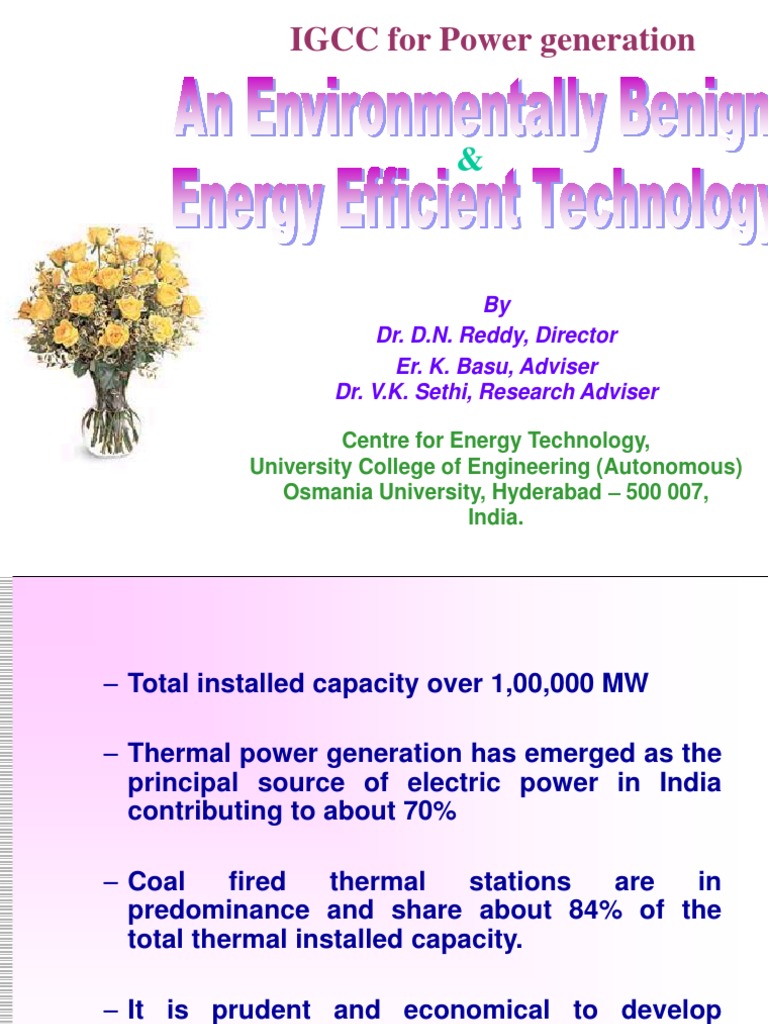 IGCC for Power generation

An Environmentally Benign
&
Energy Efficient Technology

By
Dr. D.N. Reddy, Director
Er. K. Basu, Adviser
Dr. V.K. Sethi, Research Adviser

Centre for Energy Technology,
University College of Engineering (Autonomous)
Osmania University, Hyderabad – 500 007,
India.

– Total installed capacity over 1,00,000 MW

– Thermal power generation has emerged as the principal source of electric power in India contributing to about 70%

– Coal fired thermal stations are in predominance and share about 84% of the total thermal installed capacity.

– It is prudent and economical to develop